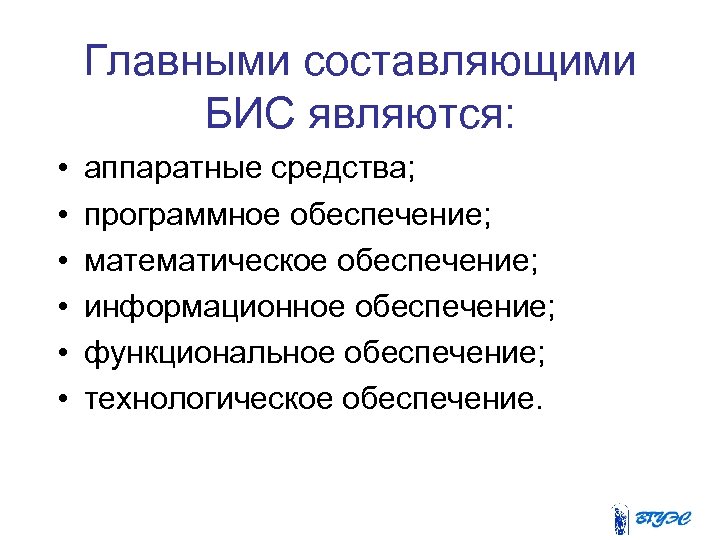 Главными составляющими БИС являются:

• аппаратные средства;
• программное обеспечение;
• математическое обеспечение;
• информационное обеспечение;
• функциональное обеспечение;
• технологическое обеспечение.

ВГУЭС